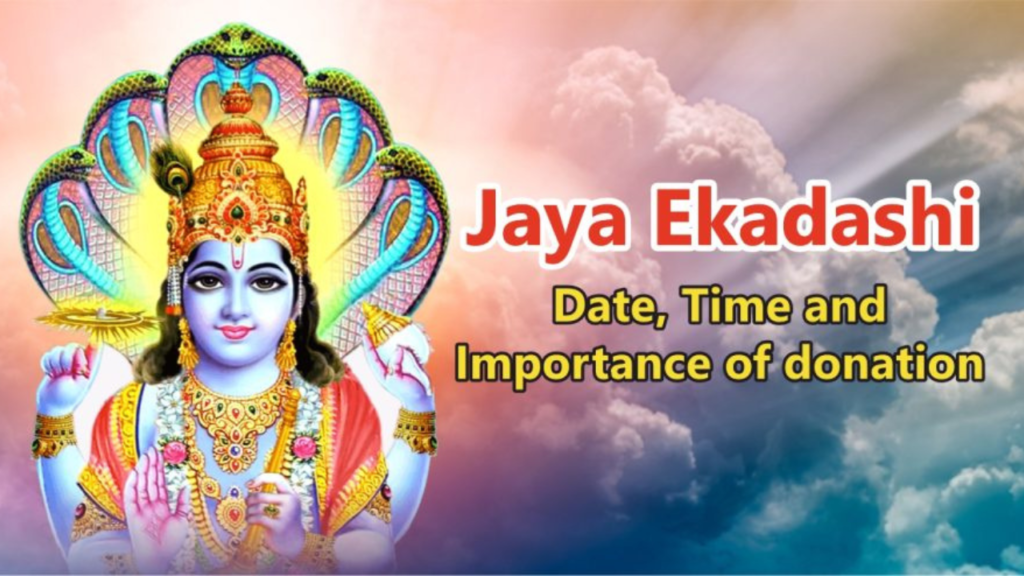 Jaya Ekadashi

Date, Time and Importance of donation